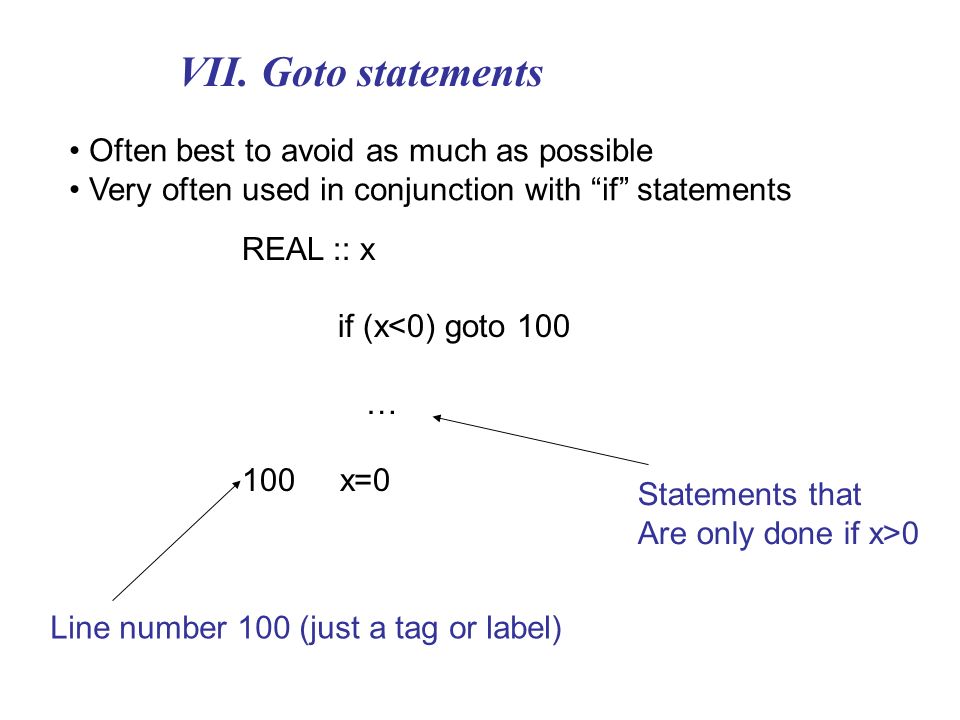 VII. Goto statements

• Often best to avoid as much as possible
• Very often used in conjunction with “if” statements

REAL :: x

if (x<0) goto 100

…

100 x=0

Statements that
Are only done if x>0

Line number 100 (just a tag or label)